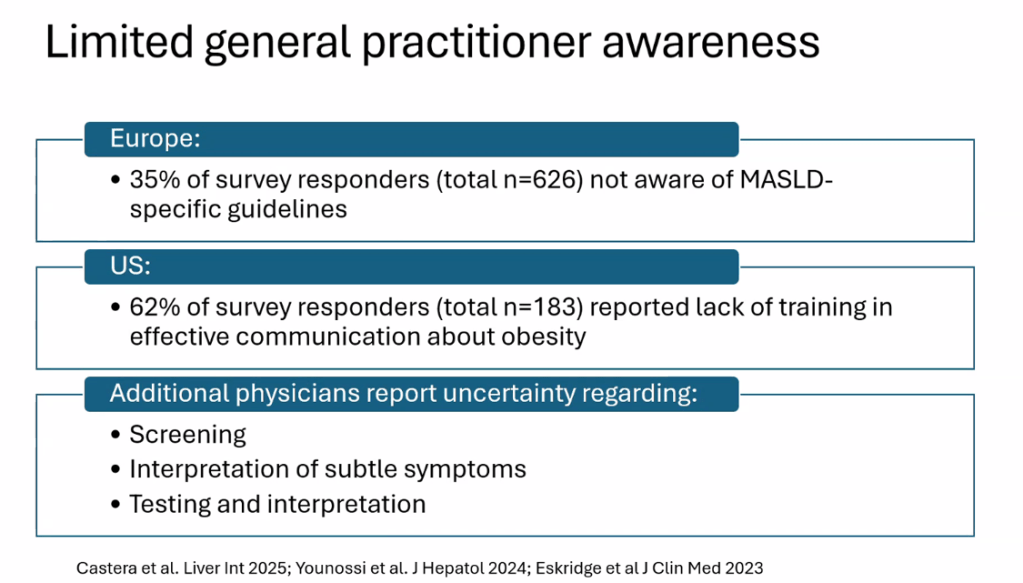 Limited general practitioner awareness

Europe:

• 35% of survey responders (total n=626) not aware of MASLD-specific guidelines

US:

• 62% of survey responders (total n=183) reported lack of training in effective communication about obesity

Additional physicians report uncertainty regarding:

• Screening
• Interpretation of subtle symptoms
• Testing and interpretation

Castera et al. Liver Int 2025; Younossi et al. J Hepatol 2024; Eskridge et al J Clin Med 2023